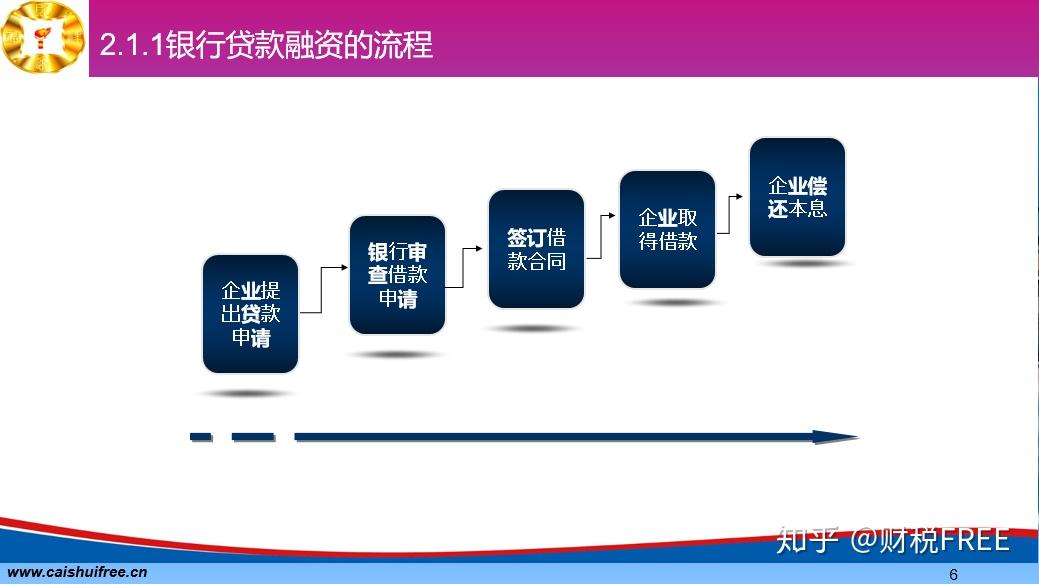 2.1.1银行贷款融资的流程

企业提出贷款申请

银行审查借款申请

签订借款合同

企业取得借款

企业偿还本息

知乎 @财税FREE

www.caishuifree.cn

6